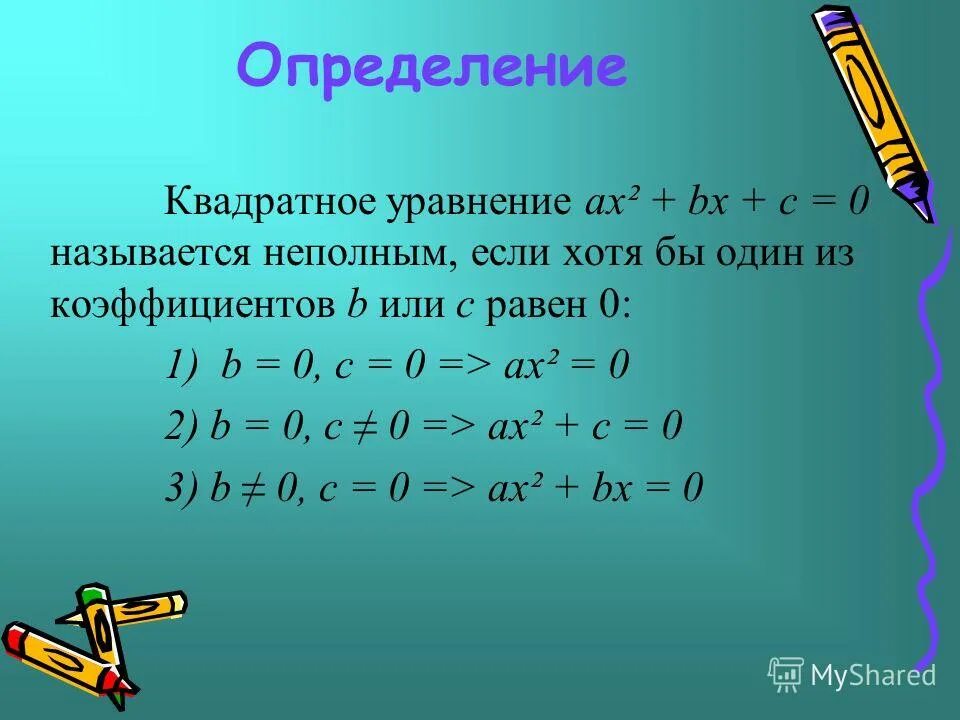 Определение

Квадратное уравнение $ax^2 + bx + c = 0$ называется неполным, если хотя бы один из коэффициентов $b$ или $c$ равен 0:

1) $b = 0, c = 0 => ax^2 = 0$

2) $b = 0, c \neq 0 => ax^2 + c = 0$

3) $b \neq 0, c = 0 => ax^2 + bx = 0$

MyShared